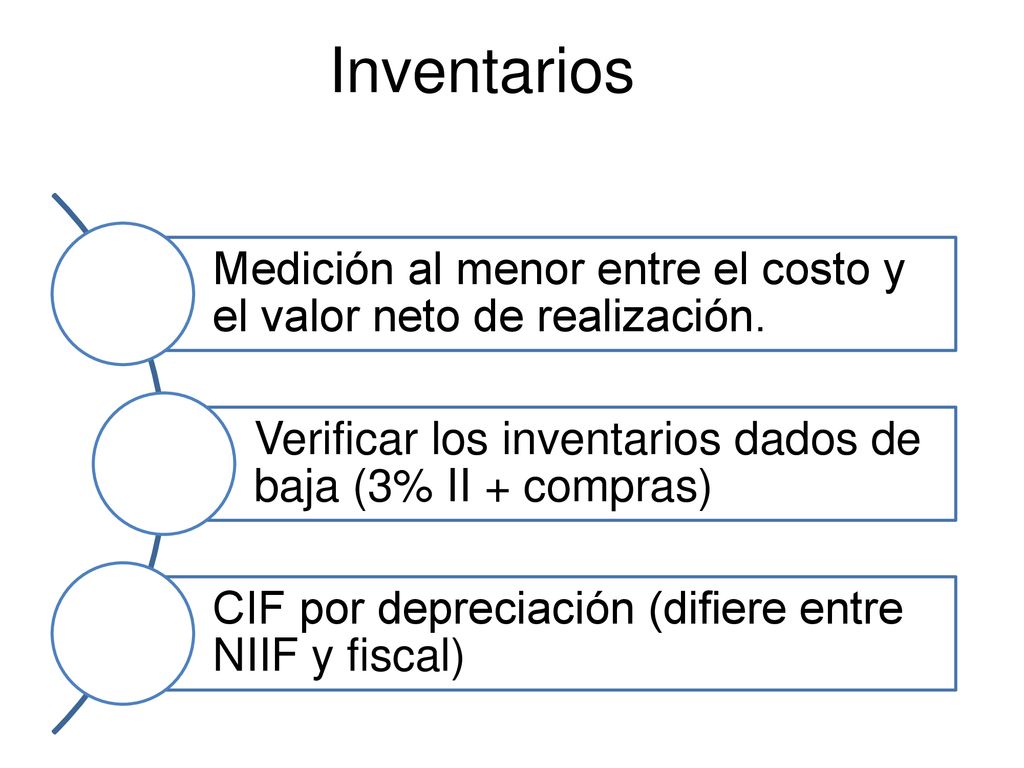 Inventarios

Medición al menor entre el costo y el valor neto de realización.

Verificar los inventarios dados de baja (3% II + compras)

CIF por depreciación (difiere entre NIIF y fiscal)